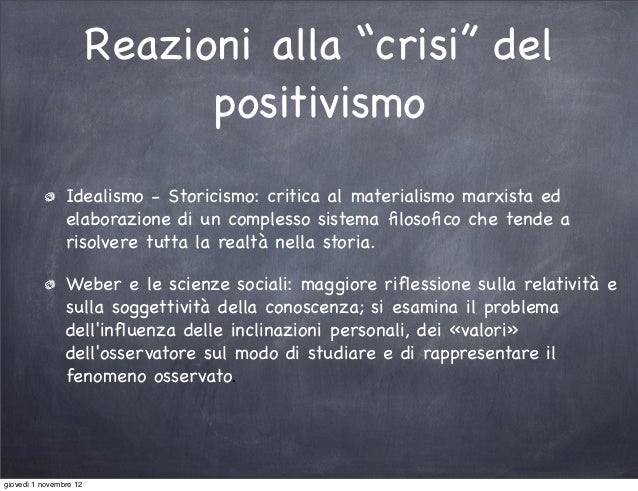 Reazioni alla “crisi” del positivismo

Idealismo - Storicismo: critica al materialismo marxista ed elaborazione di un complesso sistema filosofico che tende a risolvere tutta la realtà nella storia.

Weber e le scienze sociali: maggiore riflessione sulla relatività e sulla soggettività della conoscenza; si esamina il problema dell'influenza delle inclinazioni personali, dei «valori» dell'osservatore sul modo di studiare e di rappresentare il fenomeno osservato.

giovedì 1 novembre 12